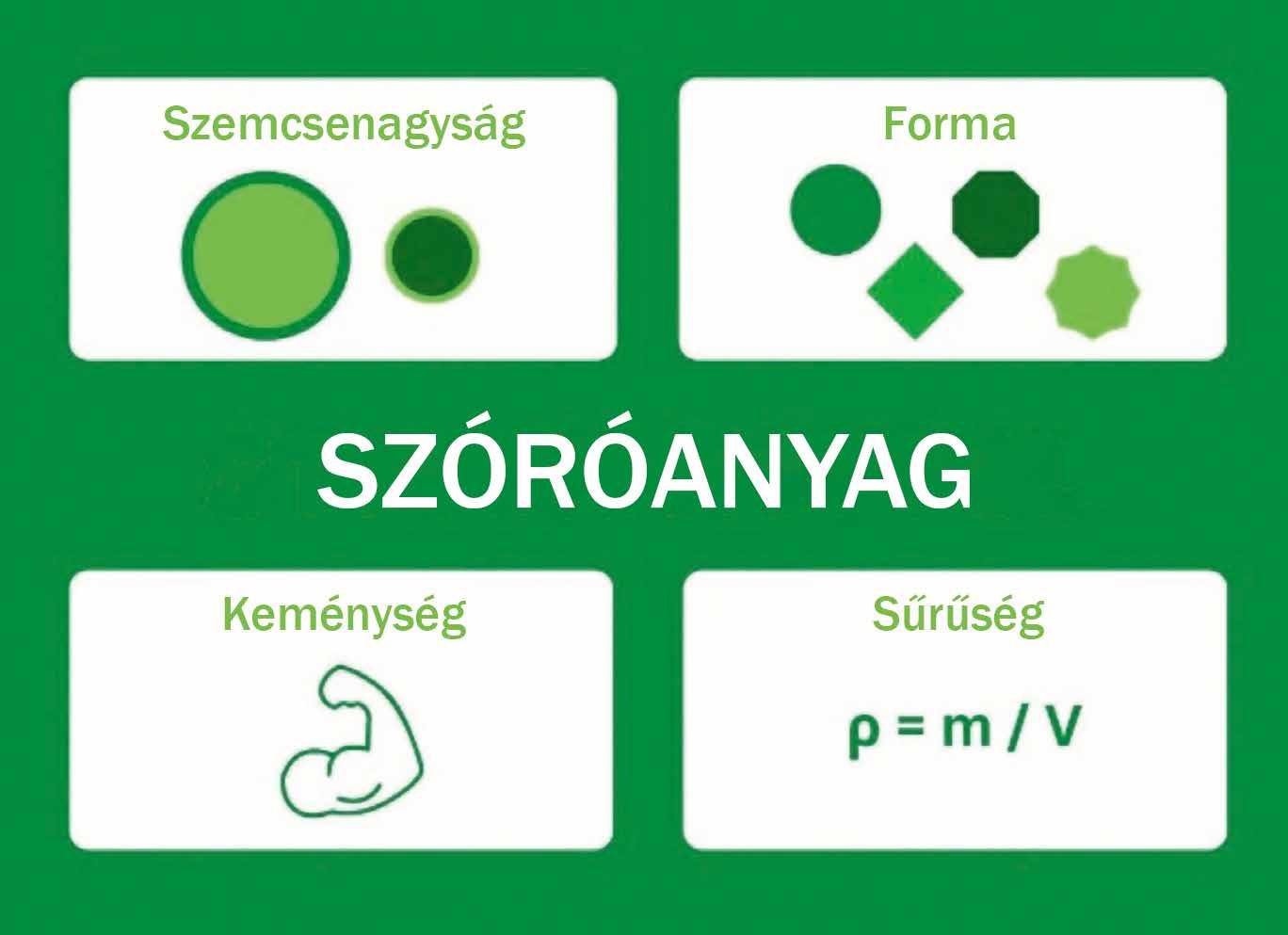 Szemcsenagyság

Forma

SZÓRÓANYAG

Keménység

Sűrűség

$\rho = m / V$